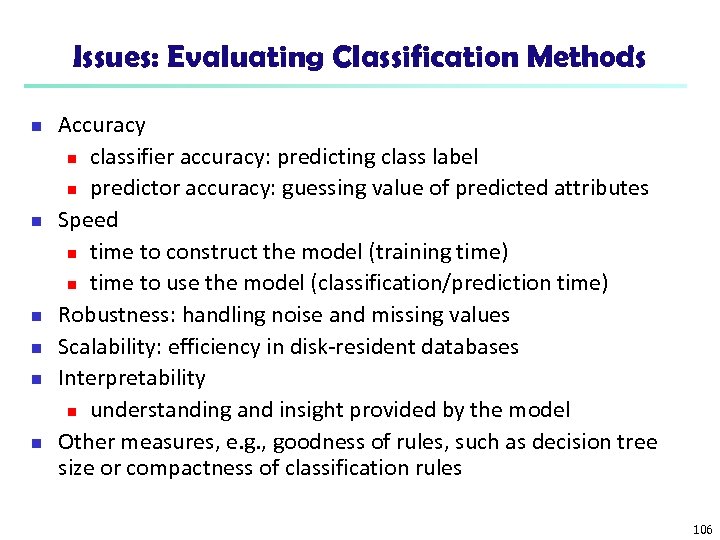 Issues: Evaluating Classification Methods

- Accuracy
  - classifier accuracy: predicting class label
  - predictor accuracy: guessing value of predicted attributes
- Speed
  - time to construct the model (training time)
  - time to use the model (classification/prediction time)
- Robustness: handling noise and missing values
- Scalability: efficiency in disk-resident databases
- Interpretability
  - understanding and insight provided by the model
- Other measures, e.g., goodness of rules, such as decision tree size or compactness of classification rules

106